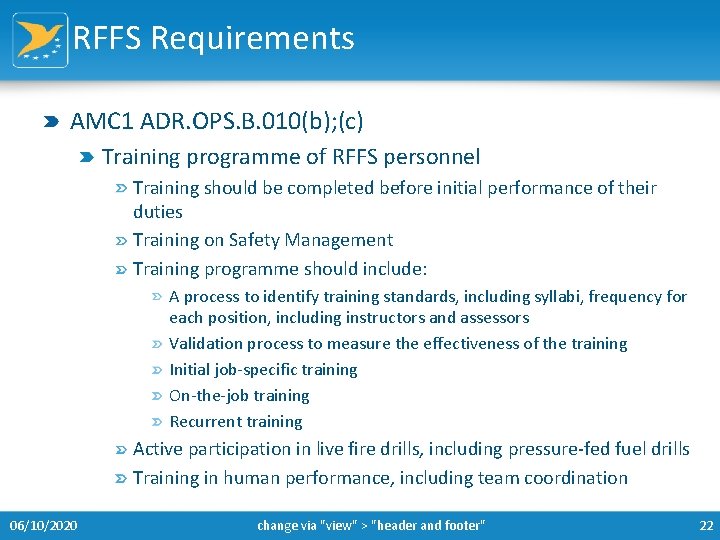 RFFS Requirements

AMC1 ADR.OPS.B.010(b);(c)

Training programme of RFFS personnel

Training should be completed before initial performance of their duties

Training on Safety Management

Training programme should include:

A process to identify training standards, including syllabi, frequency for each position, including instructors and assessors

Validation process to measure the effectiveness of the training

Initial job-specific training

On-the-job training

Recurrent training

Active participation in live fire drills, including pressure-fed fuel drills

Training in human performance, including team coordination

06/10/2020

change via "view" > "header and footer"

22